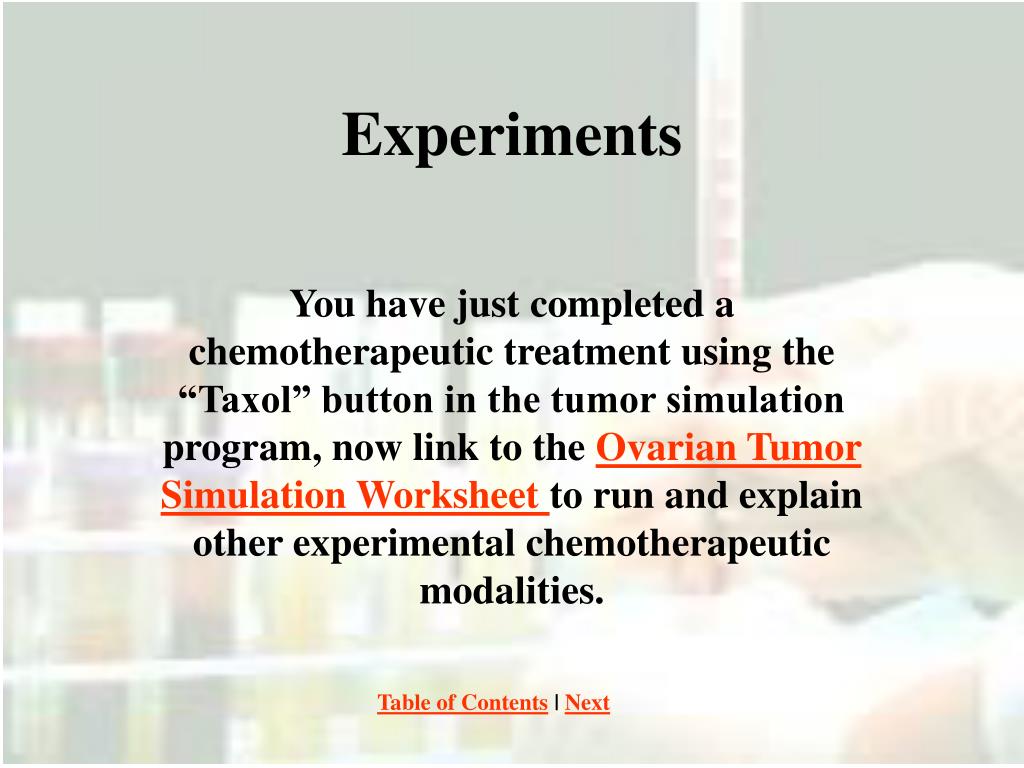 Experiments

You have just completed a chemotherapeutic treatment using the “Taxol” button in the tumor simulation program, now link to the Ovarian Tumor Simulation Worksheet to run and explain other experimental chemotherapeutic modalities.

Table of Contents | Next